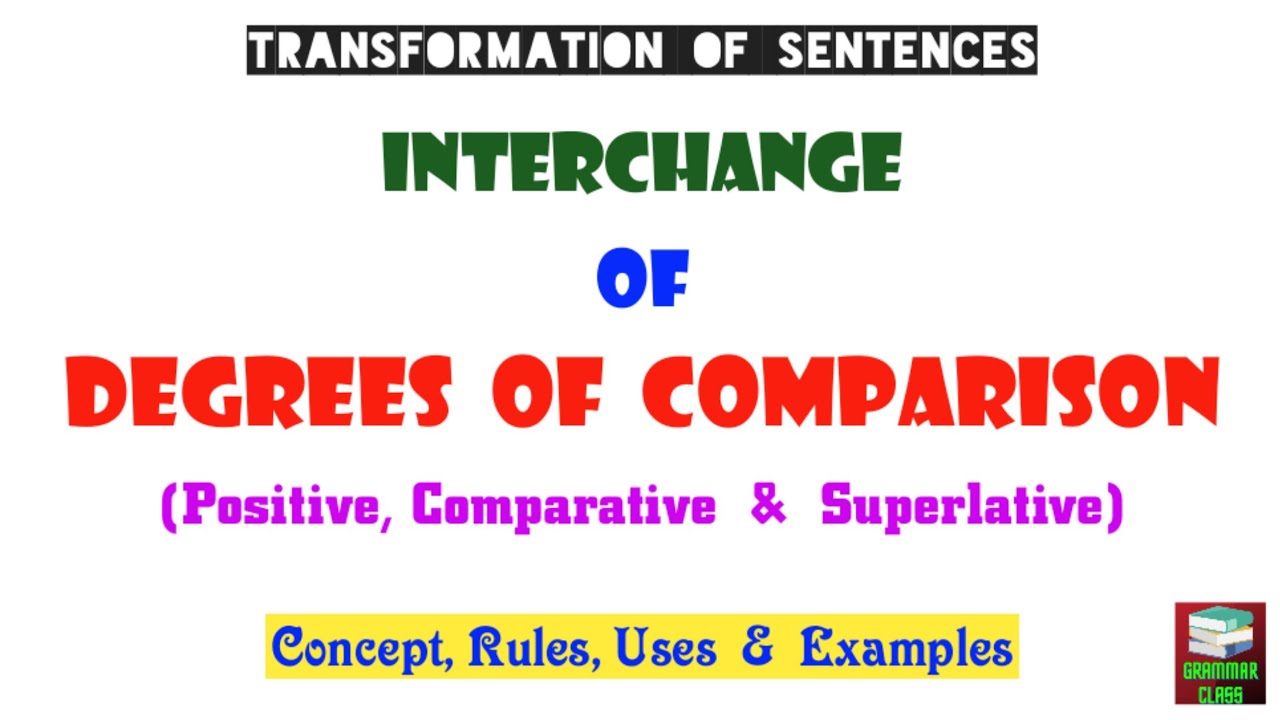 TRANSFORMATION OF SENTENCES

INTERCHANGE

OF

DEGREES OF COMPARISON

(Positive, Comparative & Superlative)

Concept, Rules, Uses & Examples

GRAMMAR CLASS